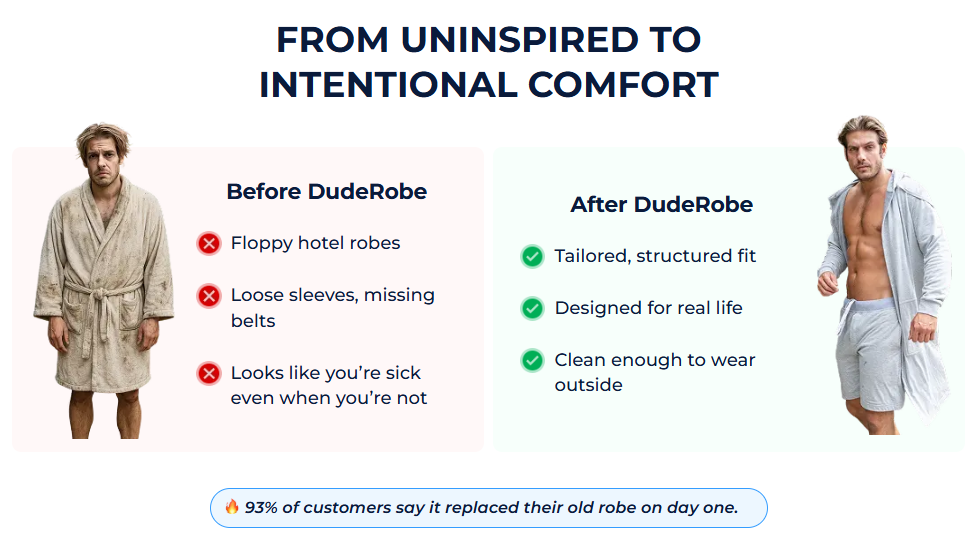 FROM UNINSPIRED TO INTENTIONAL COMFORT

Before DudeRobe

Floppy hotel robes

Loose sleeves, missing belts

Looks like you're sick even when you're not

After DudeRobe

Tailored, structured fit

Designed for real life

Clean enough to wear outside

🔥 93% of customers say it replaced their old robe on day one.